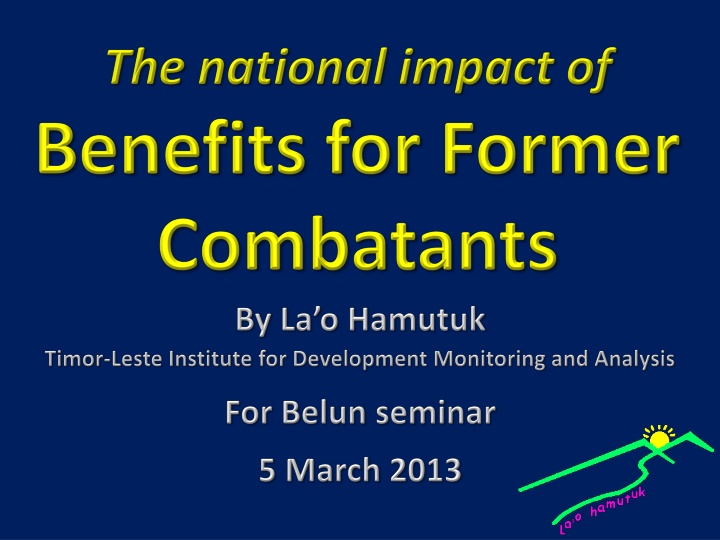 The national impact of
Benefits for Former Combatants

By La'o Hamutuk
Timor-Leste Institute for Development Monitoring and Analysis

For Belun seminar
5 March 2013

La'o hamutuk